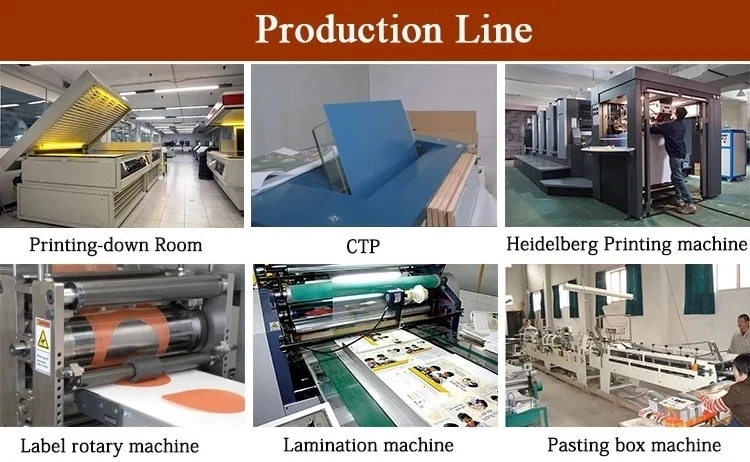 Production Line

Printing-down Room

CTP

Heidelberg Printing machine

Label rotary machine

Lamination machine

Pasting box machine